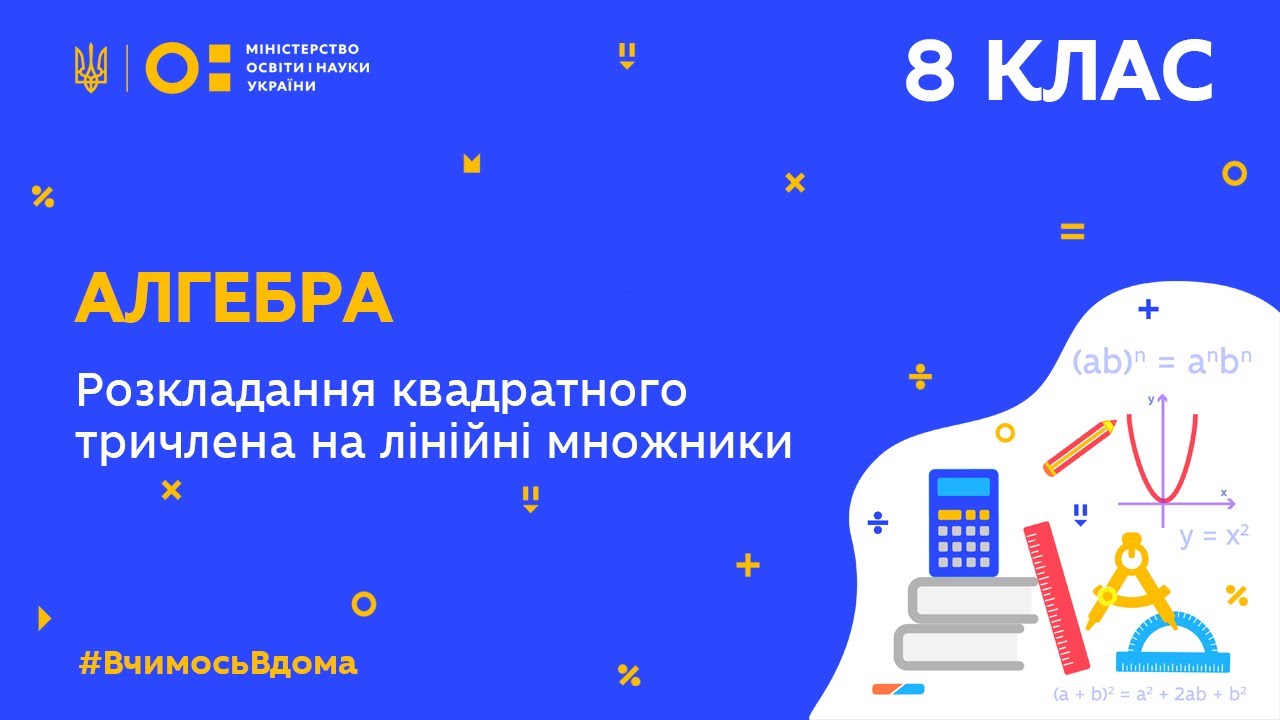 МІНІСТЕРСТВО ОСВІТИ І НАУКИ УКРАЇНИ

8 КЛАС

АЛГЕБРА

Розкладання квадратного тричлена на лінійні множники

#ВчимосьВдома

$(ab)^n = a^n b^n$

y

x

$y = x^2$

$(a + b)^2 = a^2 + 2ab + b^2$